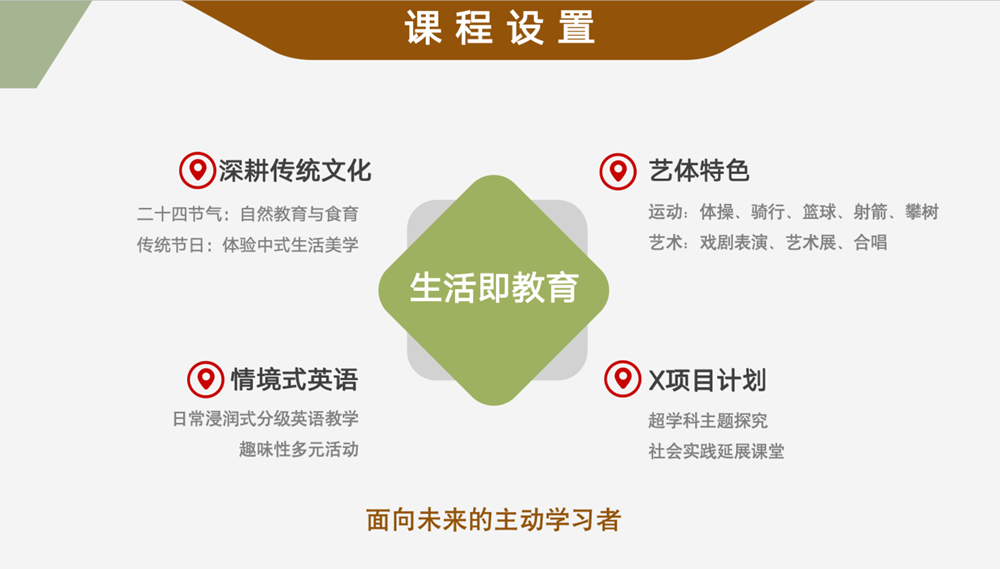 课程设置

深耕传统文化
二十四节气：自然教育与食育
传统节日：体验中式生活美学

艺体特色
运动：体操、骑行、篮球、射箭、攀树
艺术：戏剧表演、艺术展、合唱

生活即教育

情境式英语
日常浸润式分级英语教学
趣味性多元活动

X项目计划
超学科主题探究
社会实践延展课堂

面向未来的主动学习者